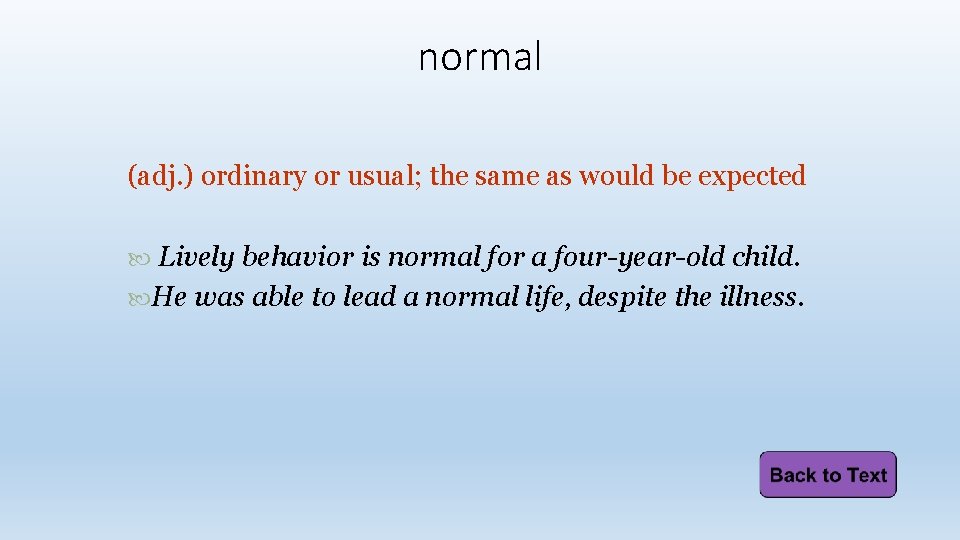 normal

(adj.) ordinary or usual; the same as would be expected

Lively behavior is normal for a four-year-old child.
He was able to lead a normal life, despite the illness.

Back to Text